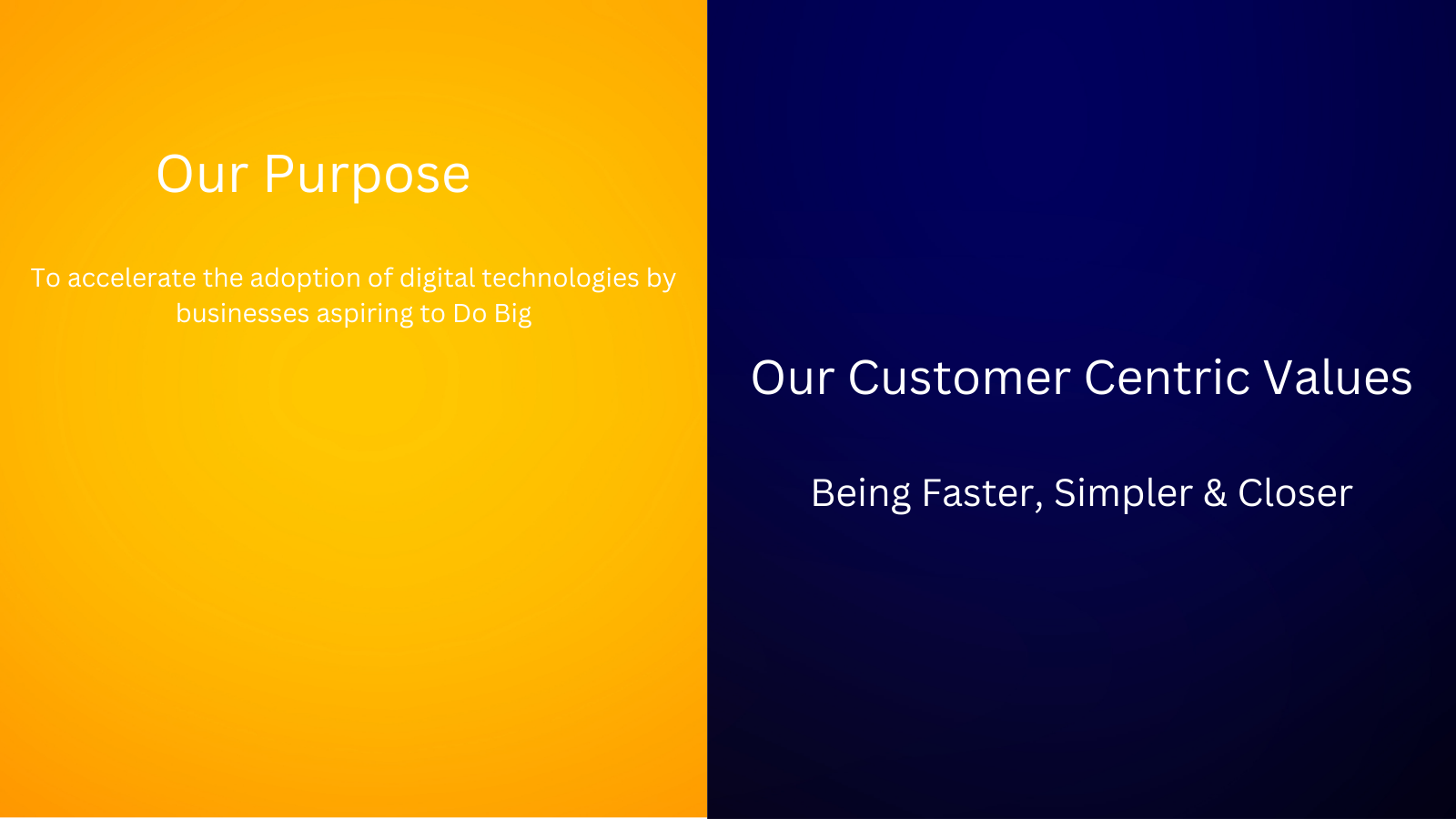 Our Purpose

To accelerate the adoption of digital technologies by businesses aspiring to Do Big

Our Customer Centric Values

Being Faster, Simpler & Closer